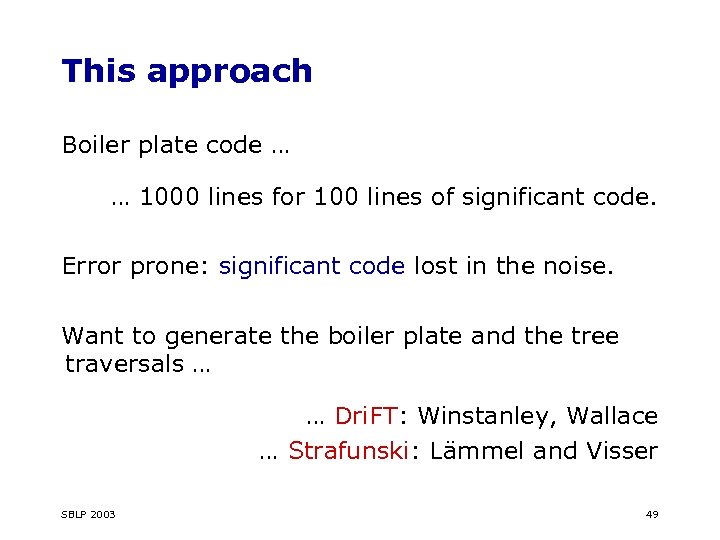 This approach

Boiler plate code …

… 1000 lines for 100 lines of significant code.

Error prone: significant code lost in the noise.

Want to generate the boiler plate and the tree traversals …

… DriFT: Winstanley, Wallace
… Strafunski: Lämmel and Visser

SBLP 2003

49